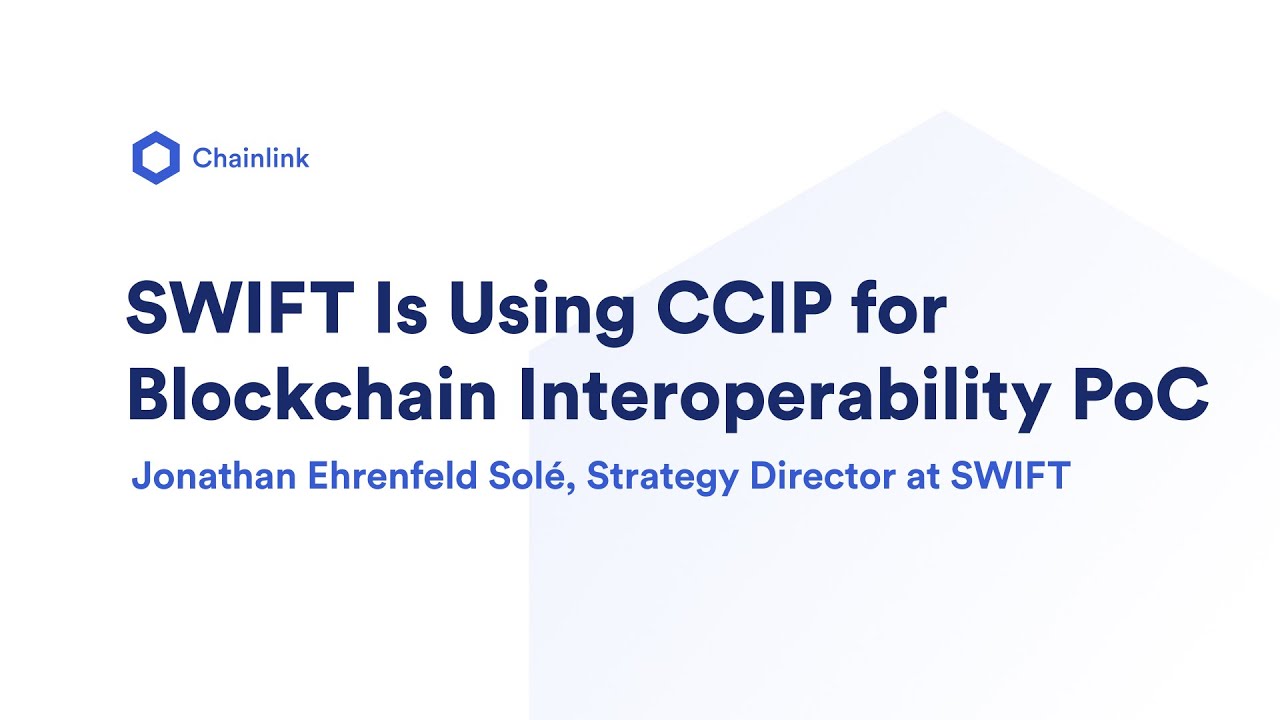 Chainlink

SWIFT Is Using CCIP for Blockchain Interoperability PoC

Jonathan Ehrenfeld Solé, Strategy Director at SWIFT